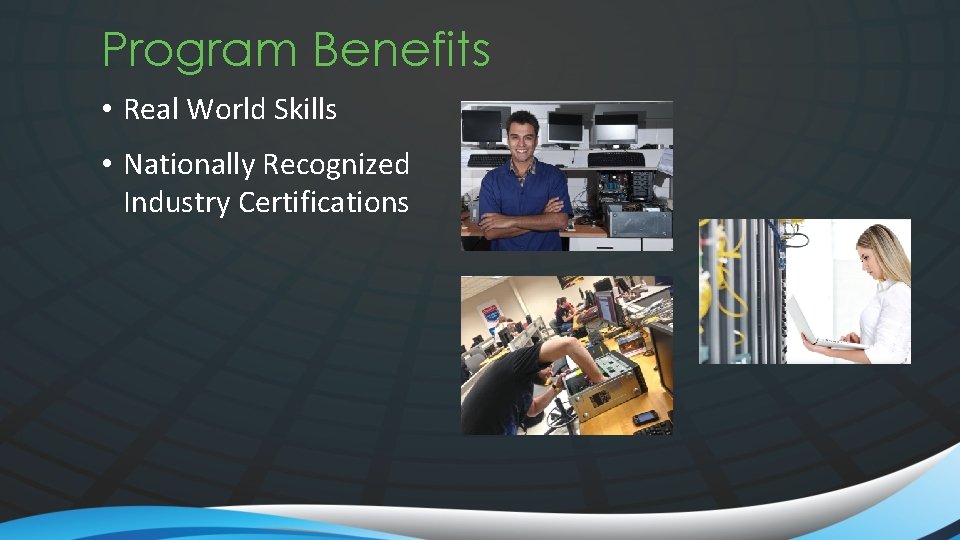 Program Benefits

• Real World Skills

• Nationally Recognized Industry Certifications